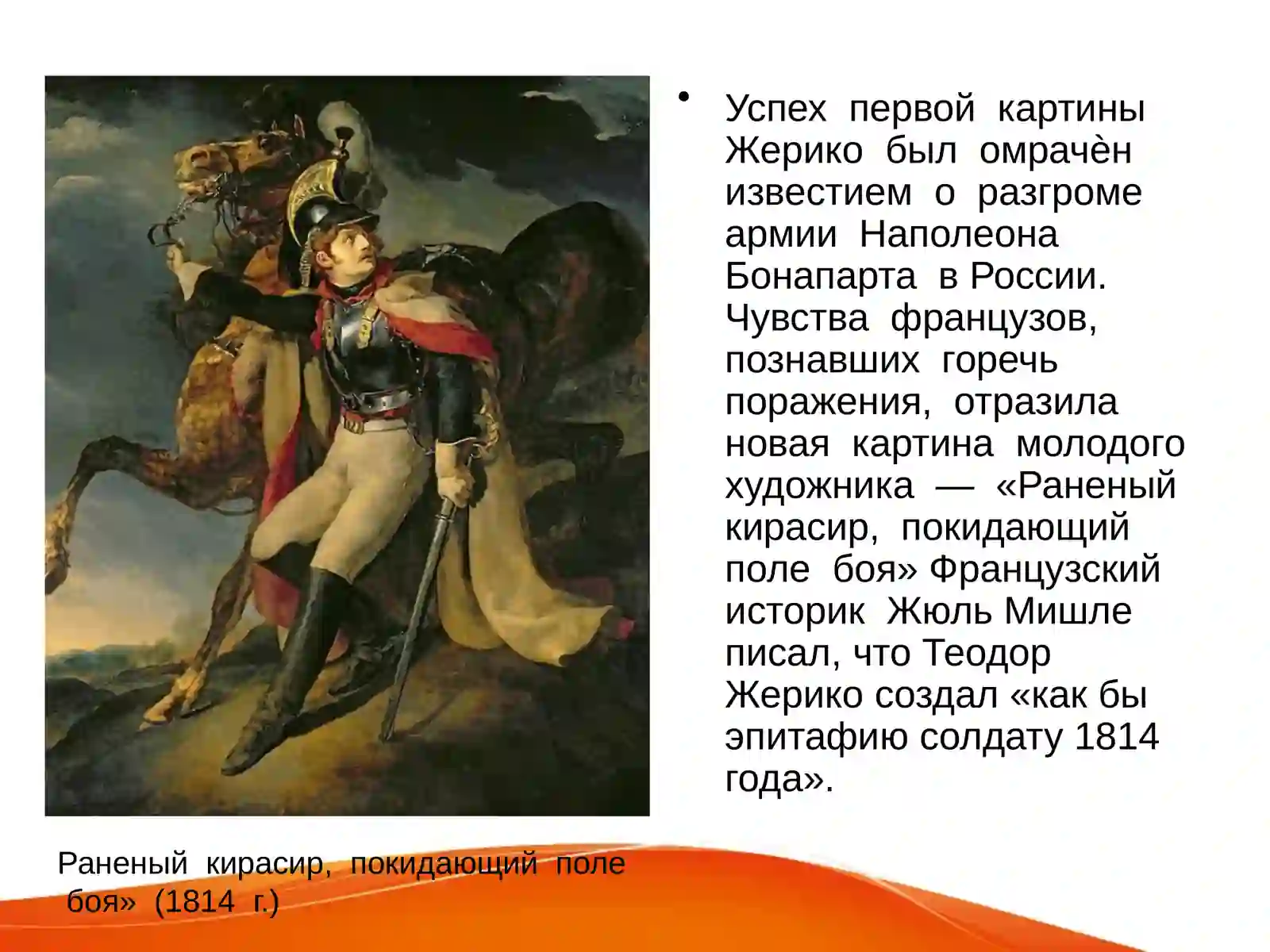 • Успех первой картины Жерико был омрачѐн известием о разгроме армии Наполеона Бонапарта в России. Чувства французов, познавших горечь поражения, отразила новая картина молодого художника — «Раненый кирасир, покидающий поле боя» Французский историк Жюль Мишле писал, что Теодор Жерико создал «как бы эпитафию солдату 1814 года».

Раненый кирасир, покидающий поле боя» (1814 г.)